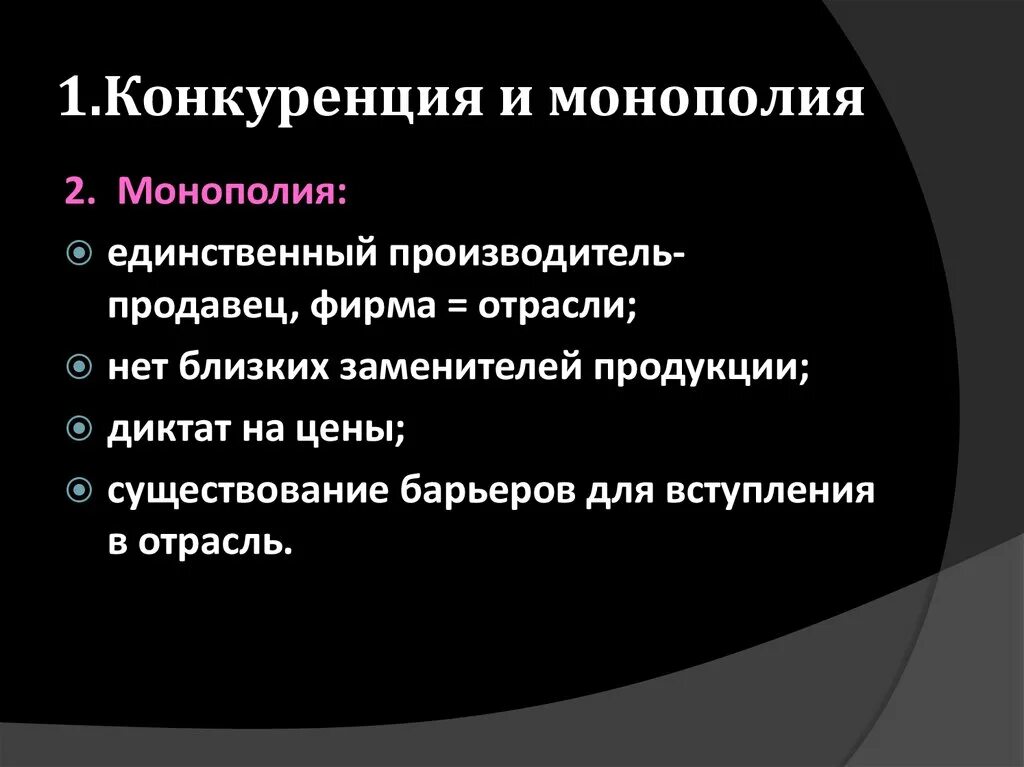 1.Конкуренция и монополия

2. Монополия:

единственный производитель-продавец, фирма = отрасли;

нет близких заменителей продукции;

диктат на цены;

существование барьеров для вступления в отрасль.